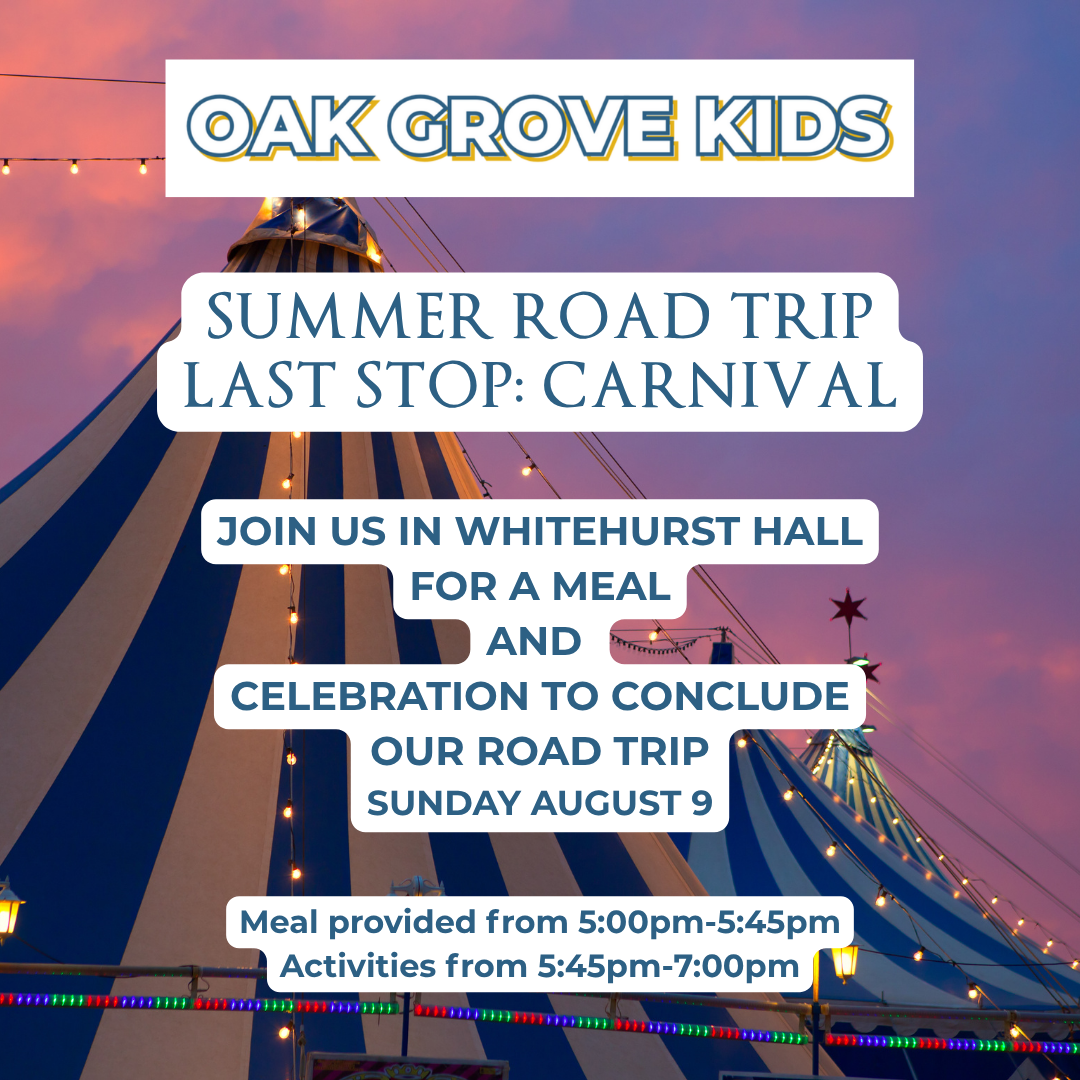 OAK GROVE KIDS

SUMMER ROAD TRIP
LAST STOP: CARNIVAL

JOIN US IN WHITEHURST HALL
FOR A MEAL
AND
CELEBRATION TO CONCLUDE
OUR ROAD TRIP
SUNDAY AUGUST 9

Meal provided from 5:00pm-5:45pm
Activities from 5:45pm-7:00pm